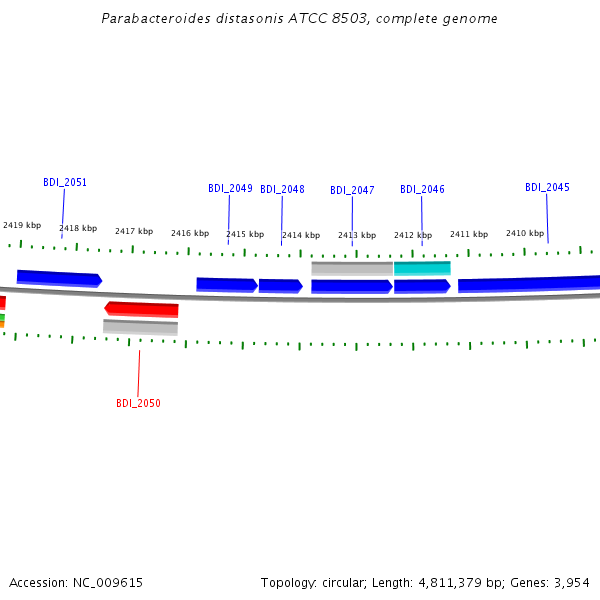 Parabacteroides distasonis ATCC 8503, complete genome

BDI_2051

BDI_2049 BDI_2048

BDI_2047

BDI_2046

BDI_2045

2419 kbp 2418 kbp 2417 kbp 2416 kbp 2415 kbp 2414 kbp 2413 kbp 2412 kbp 2411 kbp 2410 kbp

BDI_2050

Accession: NC_009615

Topology: circular; Length: 4,811,379 bp; Genes: 3,954